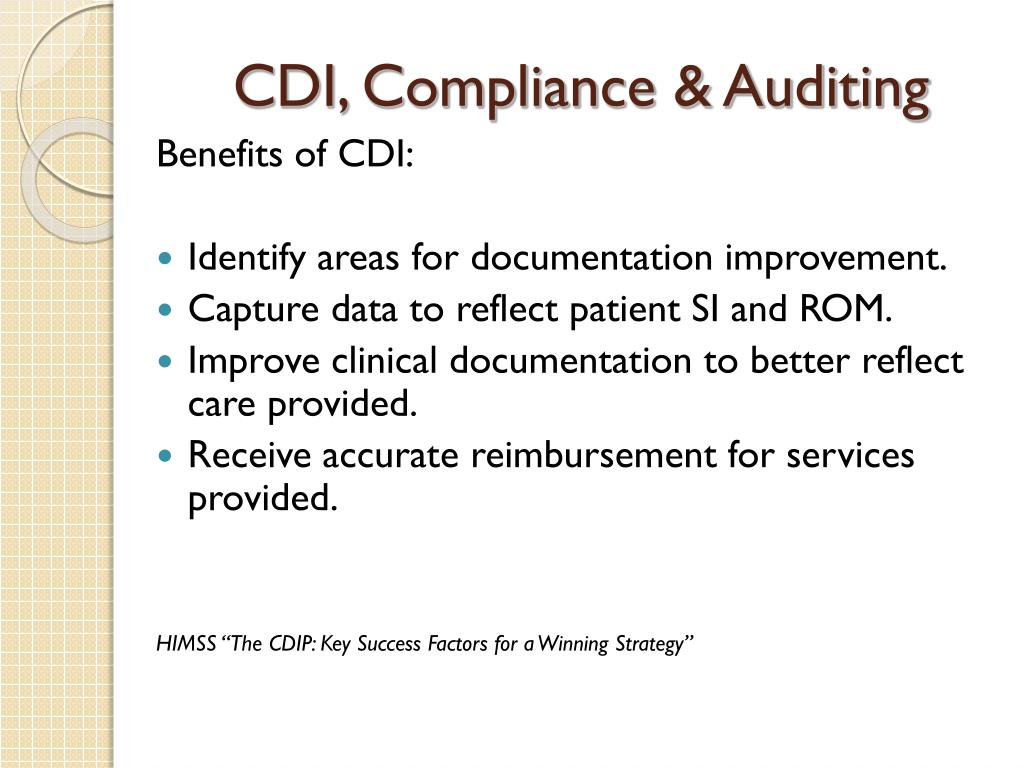 CDI, Compliance & Auditing

Benefits of CDI:

- Identify areas for documentation improvement.
- Capture data to reflect patient SI and ROM.
- Improve clinical documentation to better reflect care provided.
- Receive accurate reimbursement for services provided.

HIMSS "The CDIP: Key Success Factors for a Winning Strategy"